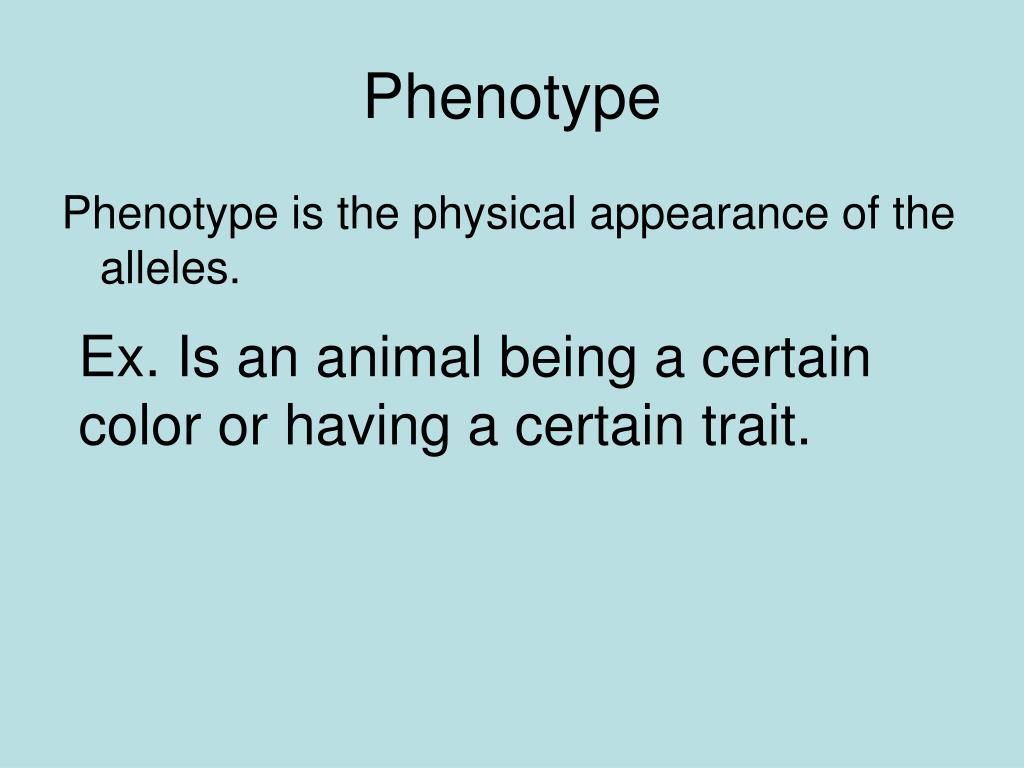 Phenotype

Phenotype is the physical appearance of the alleles.

Ex. Is an animal being a certain color or having a certain trait.